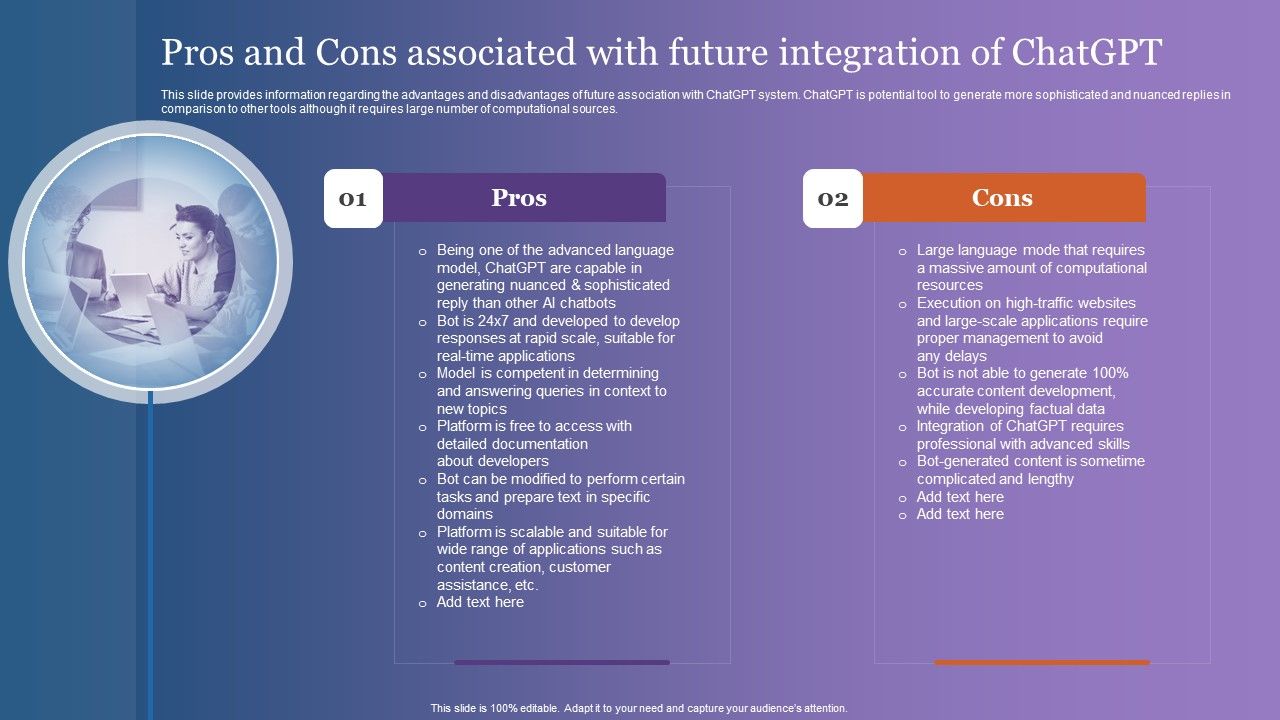 Pros and Cons associated with future integration of ChatGPT

This slide provides information regarding the advantages and disadvantages of future association with ChatGPT system. ChatGPT is potential tool to generate more sophisticated and nuanced replies in comparison to other tools although it requires large number of computational sources.

01 Pros

o Being one of the advanced language model, ChatGPT are capable in generating nuanced & sophisticated reply than other AI chatbots
o Bot is 24x7 and developed to develop responses at rapid scale, suitable for real-time applications
o Model is competent in determining and answering queries in context to new topics
o Platform is free to access with detailed documentation about developers
o Bot can be modified to perform certain tasks and prepare text in specific domains
o Platform is scalable and suitable for wide range of applications such as content creation, customer assistance, etc.
o Add text here

02 Cons

o Large language mode that requires a massive amount of computational resources
o Execution on high-traffic websites and large-scale applications require proper management to avoid any delays
o Bot is not able to generate 100% accurate content development, while developing factual data
o Integration of ChatGPT requires professional with advanced skills
o Bot-generated content is sometime complicated and lengthy
o Add text here
o Add text here

This slide is 100% editable. Adapt it to your need and capture your audience's attention.